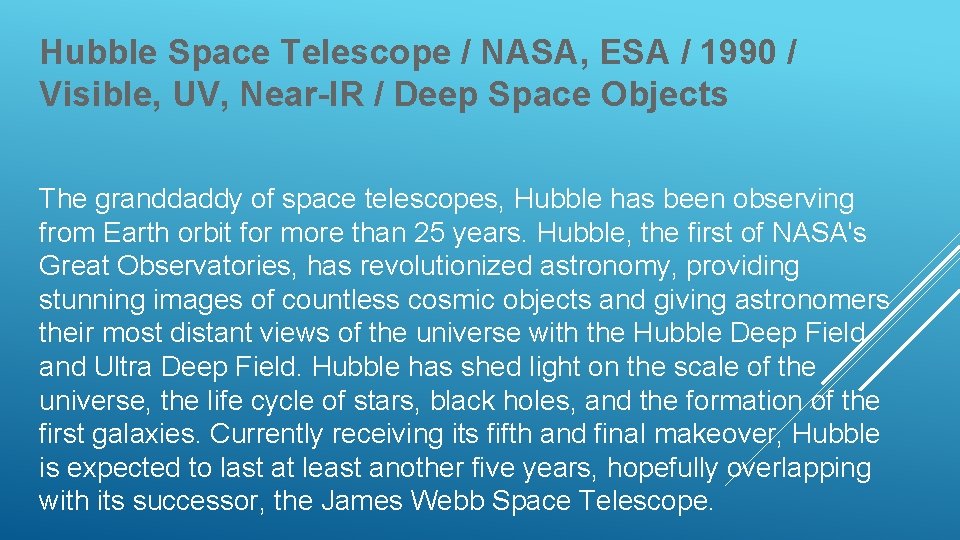 Hubble Space Telescope / NASA, ESA / 1990 / Visible, UV, Near-IR / Deep Space Objects

The granddaddy of space telescopes, Hubble has been observing from Earth orbit for more than 25 years. Hubble, the first of NASA's Great Observatories, has revolutionized astronomy, providing stunning images of countless cosmic objects and giving astronomers their most distant views of the universe with the Hubble Deep Field and Ultra Deep Field. Hubble has shed light on the scale of the universe, the life cycle of stars, black holes, and the formation of the first galaxies. Currently receiving its fifth and final makeover, Hubble is expected to last at least another five years, hopefully overlapping with its successor, the James Webb Space Telescope.